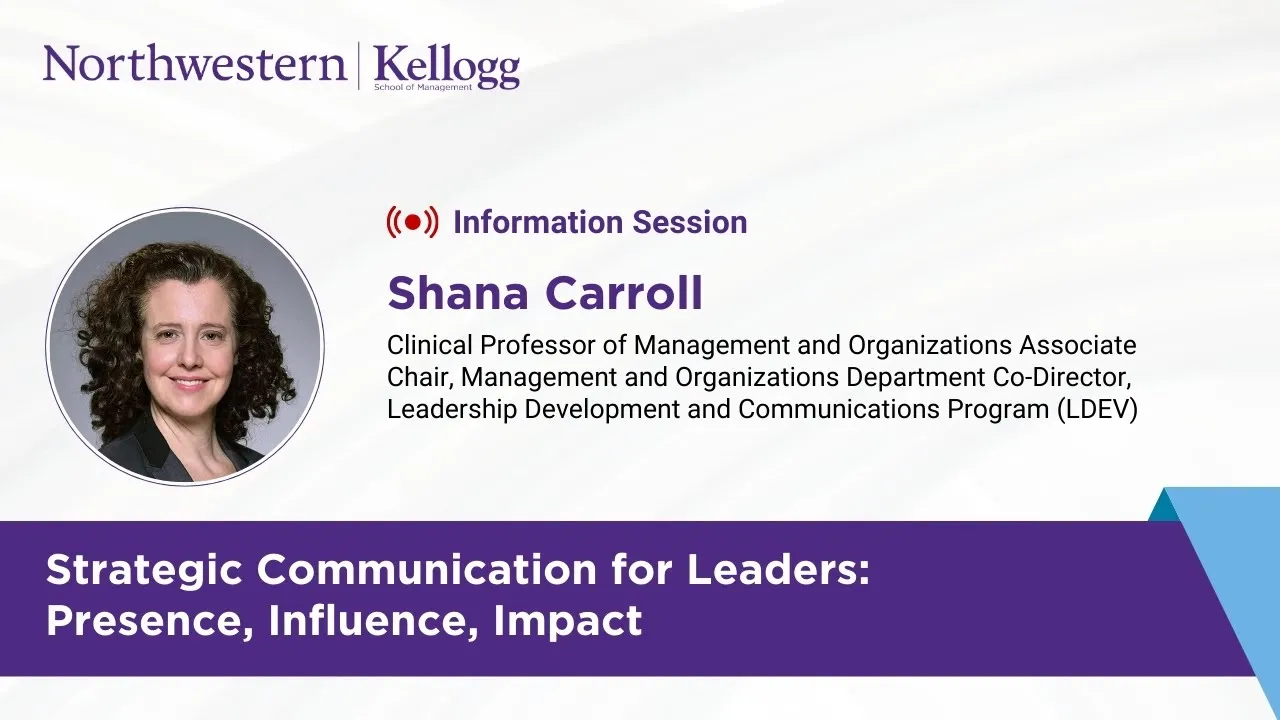 Northwestern | Kellogg
School of Management

Information Session

Shana Carroll

Clinical Professor of Management and Organizations Associate Chair, Management and Organizations Department Co-Director, Leadership Development and Communications Program (LDEV)

Strategic Communication for Leaders: Presence, Influence, Impact